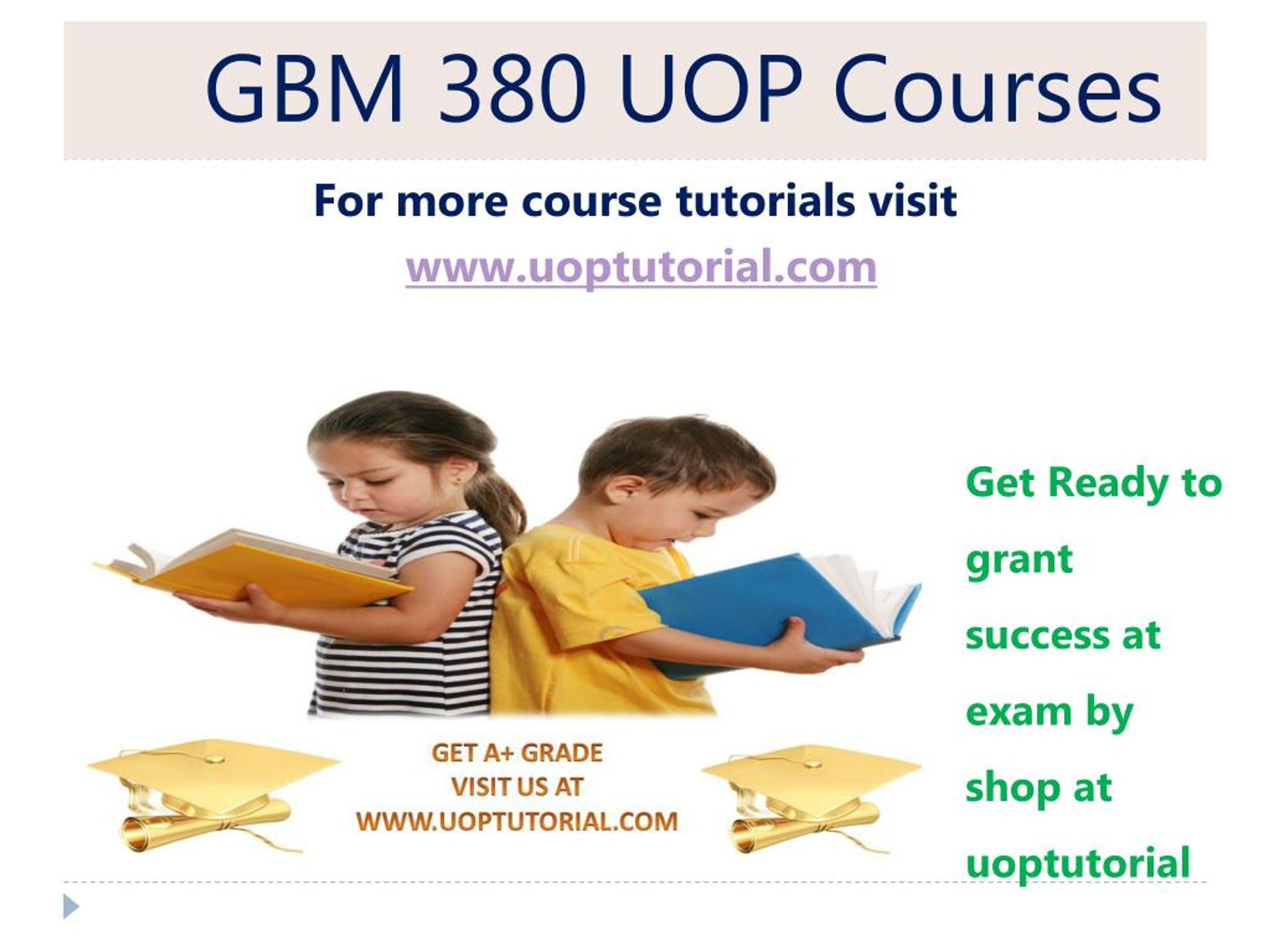 GBM 380 UOP Courses

For more course tutorials visit

www.uoptutorial.com

GET A+ GRADE
VISIT US AT
WWW.UOPTUTORIAL.COM

Get Ready to grant success at exam by shop at uoptutorial